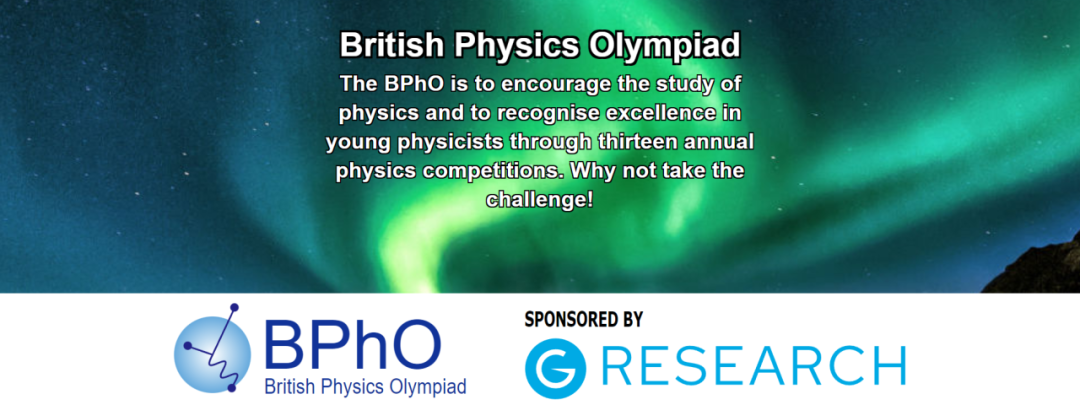 British Physics Olympiad

The BPhO is to encourage the study of physics and to recognise excellence in young physicists through thirteen annual physics competitions. Why not take the challenge!

BPhO
British Physics Olympiad

SPONSORED BY

G RESEARCH